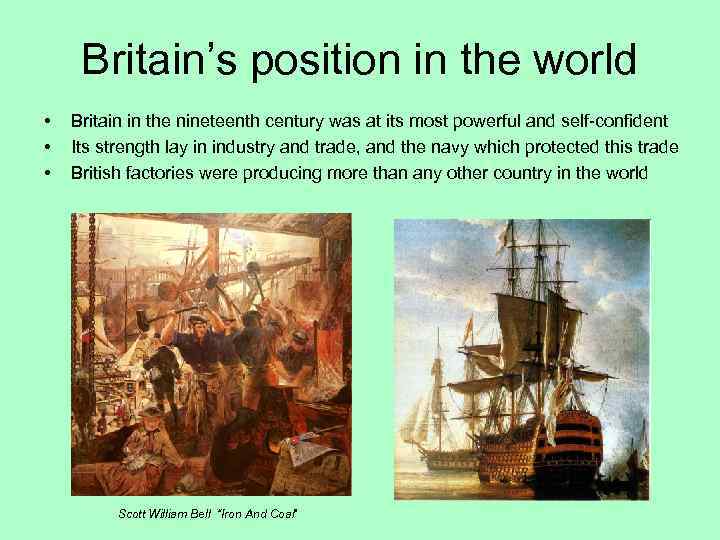 Britain's position in the world

• Britain in the nineteenth century was at its most powerful and self-confident
• Its strength lay in industry and trade, and the navy which protected this trade
• British factories were producing more than any other country in the world

Scott William Bell "Iron And Coal"